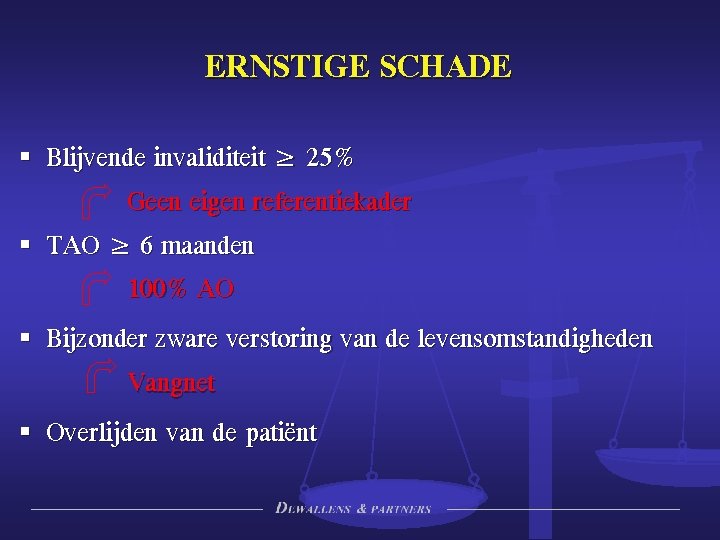 ERNSTIGE SCHADE

▪ Blijvende invaliditeit $\geq$ 25%

Geen eigen referentiekader

▪ TAO $\geq$ 6 maanden

100% AO

▪ Bijzonder zware verstoring van de levensomstandigheden

Vangnet

▪ Overlijden van de patiënt

DEWALLENS & PARTNERS